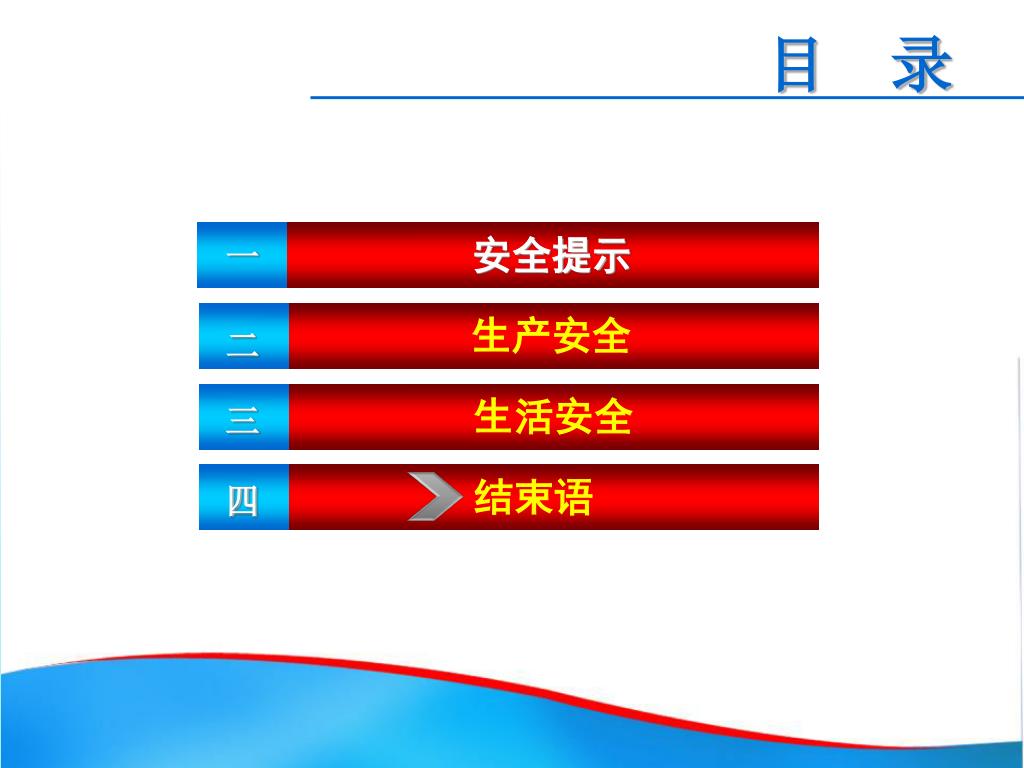 目 录

一 安全提示

二 生产安全

三 生活安全

四 结束语